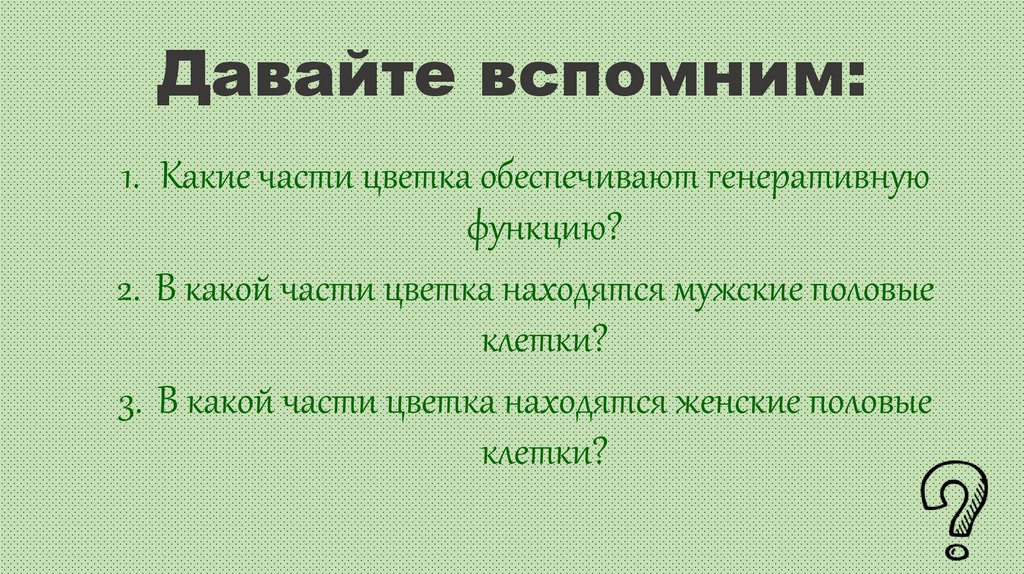 Давайте вспомним:

1. Какие части цветка обеспечивают генеративную функцию?

2. В какой части цветка находятся мужские половые клетки?

3. В какой части цветка находятся женские половые клетки?

?